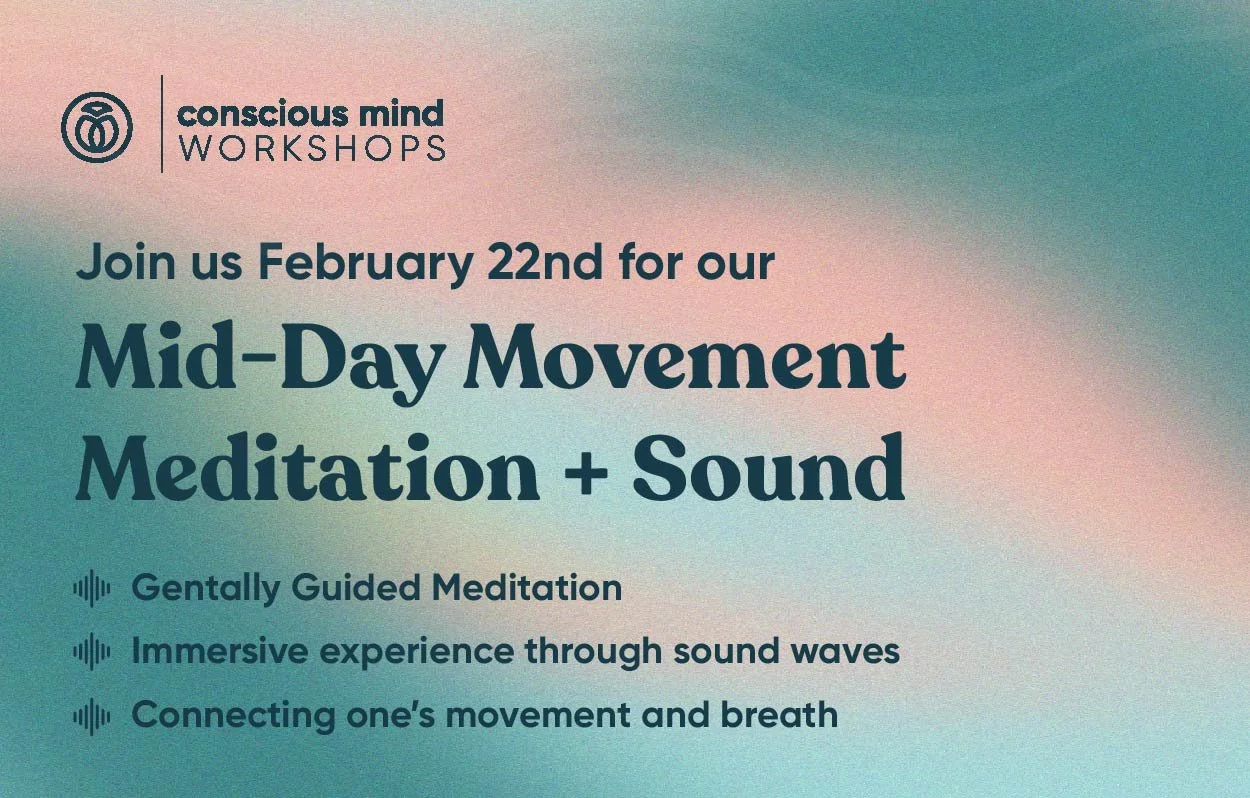 conscious mind
WORKSHOPS

Join us February 22nd for our

Mid-Day Movement Meditation + Sound

Gentally Guided Meditation

Immersive experience through sound waves

Connecting one's movement and breath